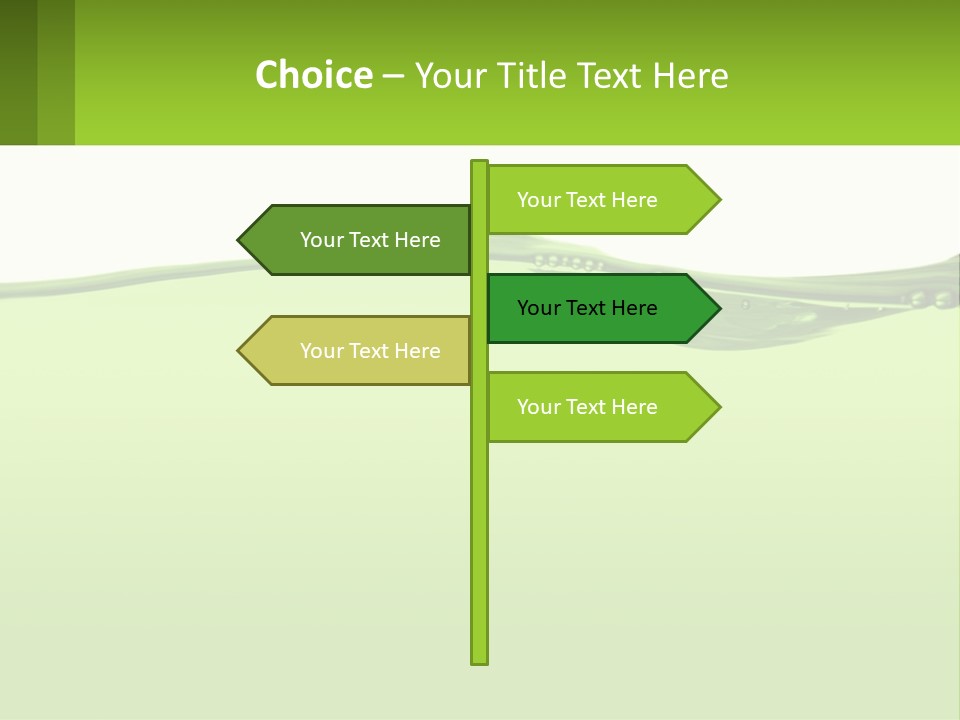 Choice – Your Title Text Here

Your Text Here

Your Text Here

Your Text Here

Your Text Here

Your Text Here